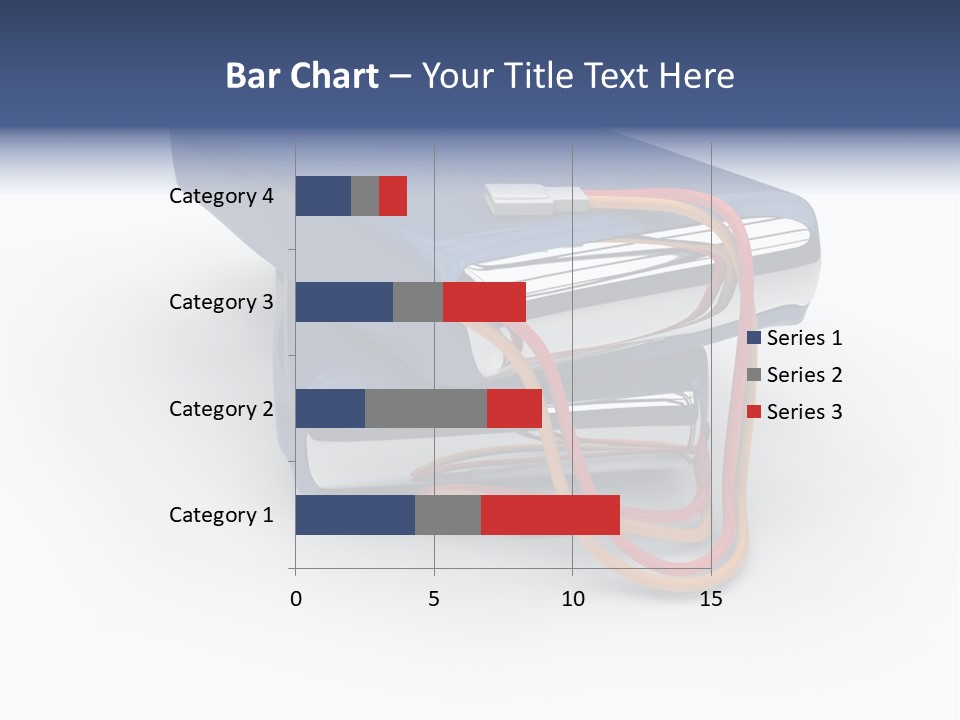 Bar Chart – Your Title Text Here

Category 4
Category 3
Category 2
Category 1

0
5
10
15

Series 1
Series 2
Series 3